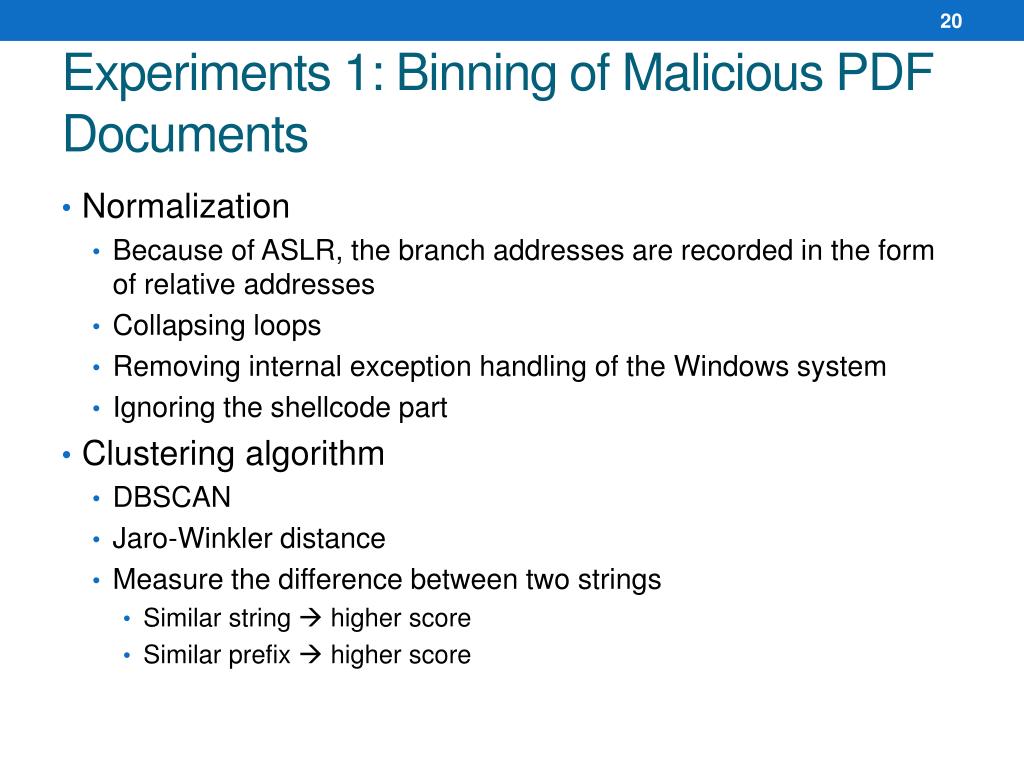 20

Experiments 1: Binning of Malicious PDF Documents

• Normalization
  • Because of ASLR, the branch addresses are recorded in the form of relative addresses
  • Collapsing loops
  • Removing internal exception handling of the Windows system
  • Ignoring the shellcode part
• Clustering algorithm
  • DBSCAN
  • Jaro-Winkler distance
  • Measure the difference between two strings
    • Similar string → higher score
    • Similar prefix → higher score